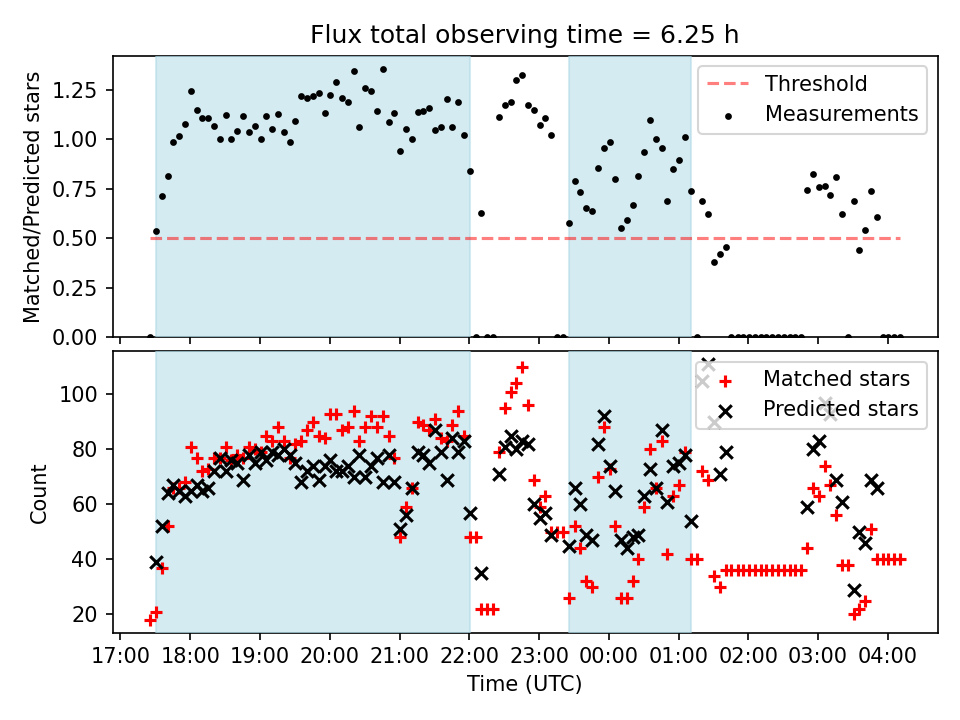 Flux total observing time = 6.25 h

Matched/Predicted stars

1.25
1.00
0.75
0.50
0.25
0.00

Threshold
Measurements

Count

100
80
60
40
20

Matched stars
Predicted stars

17:00 18:00 19:00 20:00 21:00 22:00 23:00 00:00 01:00 02:00 03:00 04:00

Time (UTC)